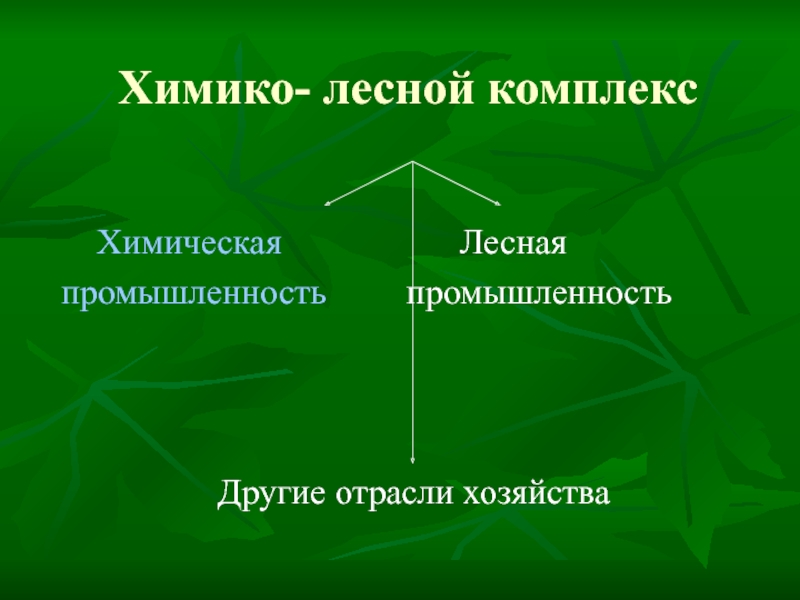 Химико- лесной комплекс

Химическая промышленность

Лесная промышленность

Другие отрасли хозяйства